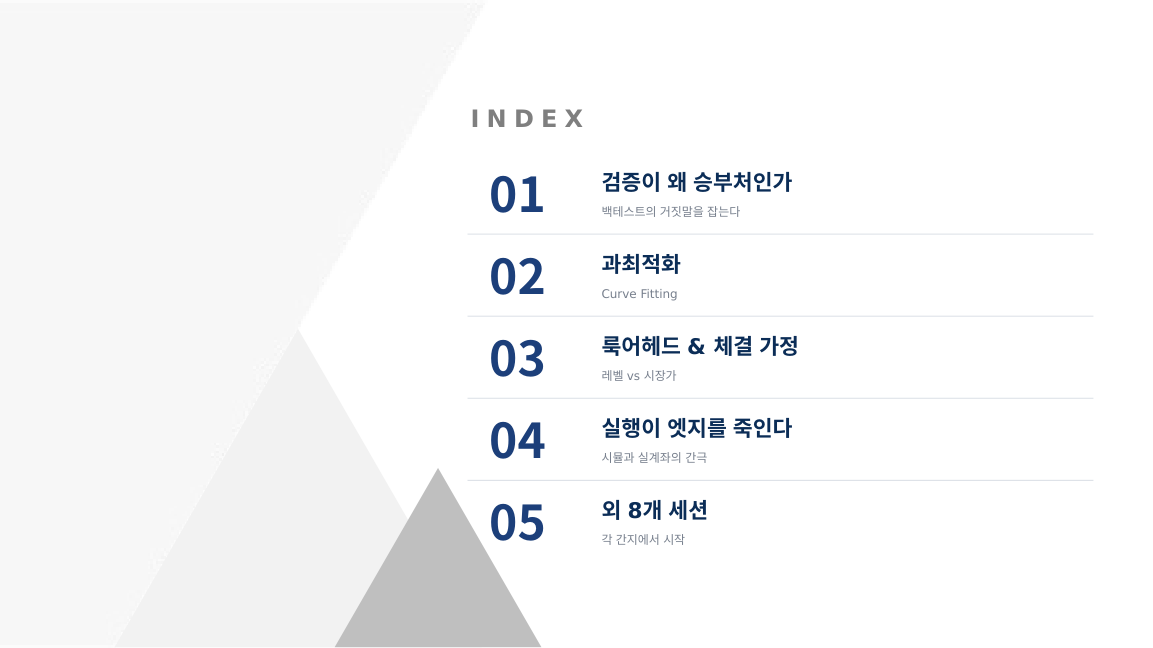 INDEX

01
검증이 왜 승부처인가
백테스트의 거짓말을 잡는다

02
과최적화
Curve Fitting

03
룩어헤드 & 체결 가정
레벨 vs 시장가

04
실행이 엣지를 죽인다
시뮬과 실계좌의 간극

05
외 8개 세션
각 간지에서 시작